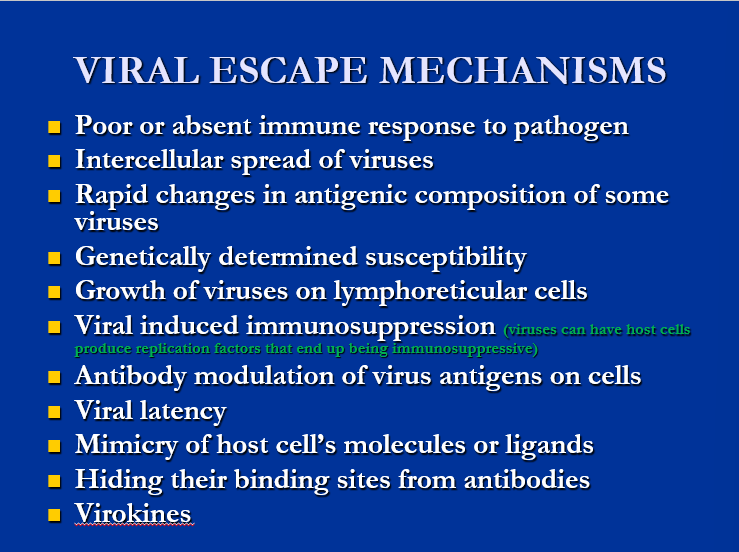 VIRAL ESCAPE MECHANISMS

- Poor or absent immune response to pathogen
- Intercellular spread of viruses
- Rapid changes in antigenic composition of some viruses
- Genetically determined susceptibility
- Growth of viruses on lymphoreticular cells
- Viral induced immunosuppression (viruses can have host cells produce replication factors that end up being immunosuppressive)
- Antibody modulation of virus antigens on cells
- Viral latency
- Mimicry of host cell's molecules or ligands
- Hiding their binding sites from antibodies
- Virokines